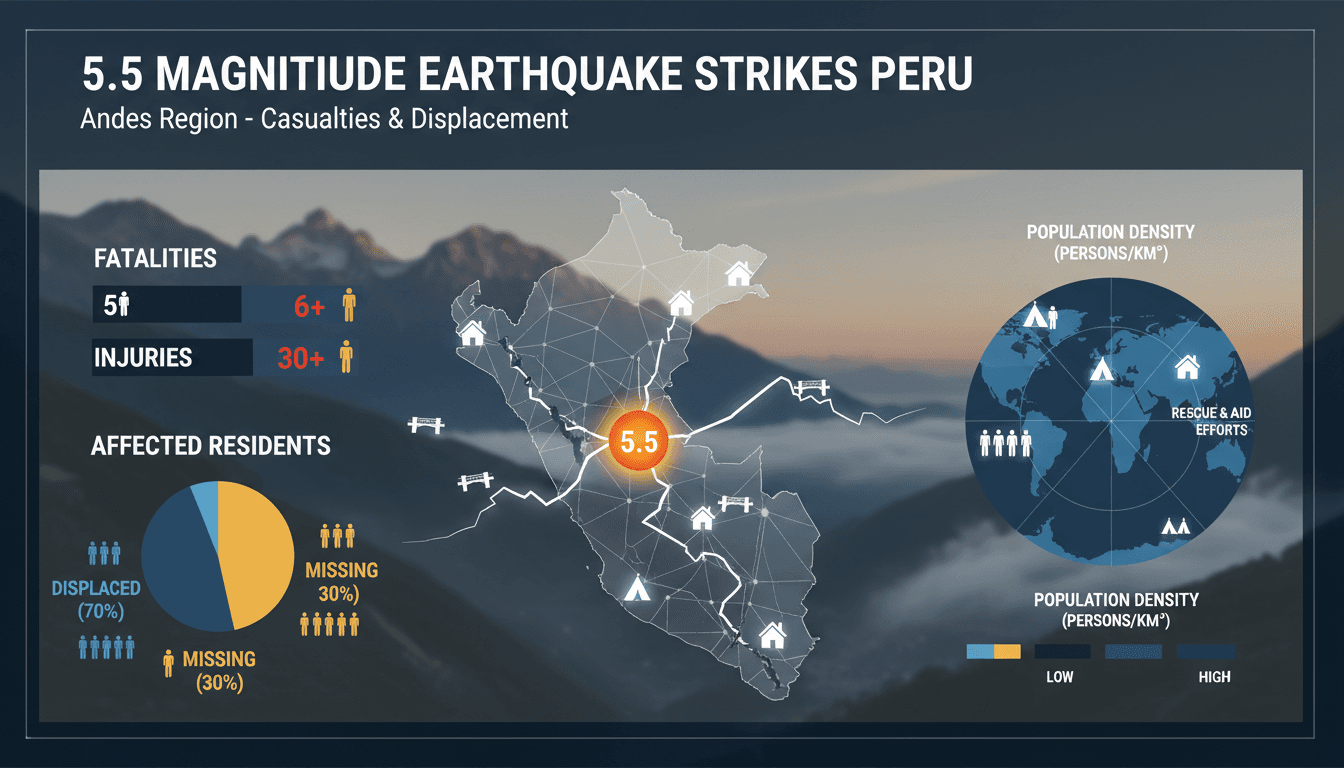 5.5 MAGNITIUDE EARTHQUAKE STRIKES PERU

Andes Region - Casualties & Displacement

FATALITIES

5

6+

INJURIES

30+

AFFECTED RESIDENTS

DISPLACED (70%)

MISSING 30%)

MISSING (30%)

5.5

POPULATION DENSITY (PERSONS/KM°)

RESCUE & AID EFFORTS

POPULATION DENSITY (PERSONS/KM²)

LOW

HIGH